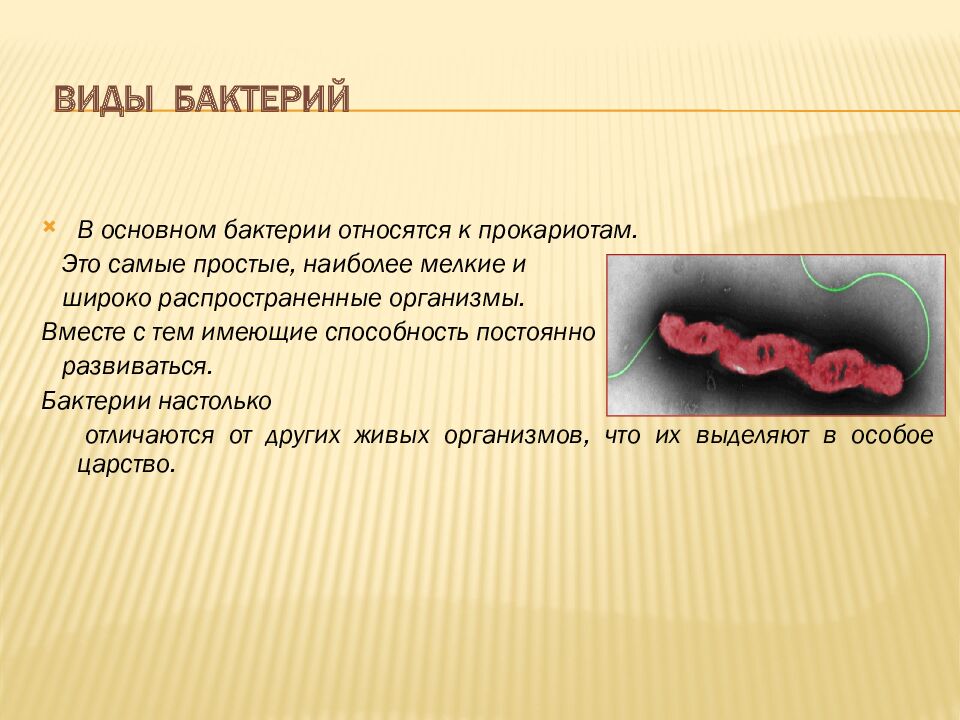 ВИДЫ БАКТЕРИЙ

В основном бактерии относятся к прокариотам. Это самые простые, наиболее мелкие и широко распространенные организмы.
Вместе с тем имеющие способность постоянно развиваться.
Бактерии настолько отличаются от других живых организмов, что их выделяют в особое царство.